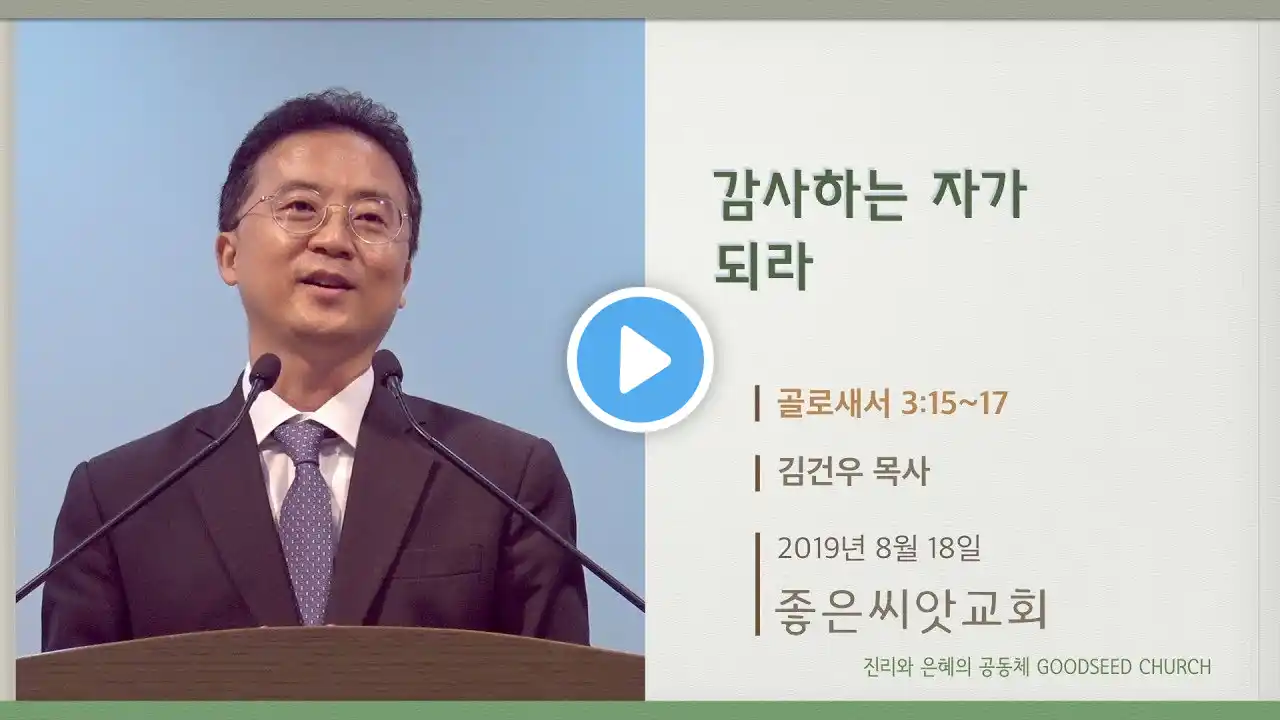 감사하는 자가
되라

골로새서 3:15~17

김건우 목사

2019년 8월 18일
좋은씨앗교회

진리와 은혜의 공동체 GOODSEED CHURCH